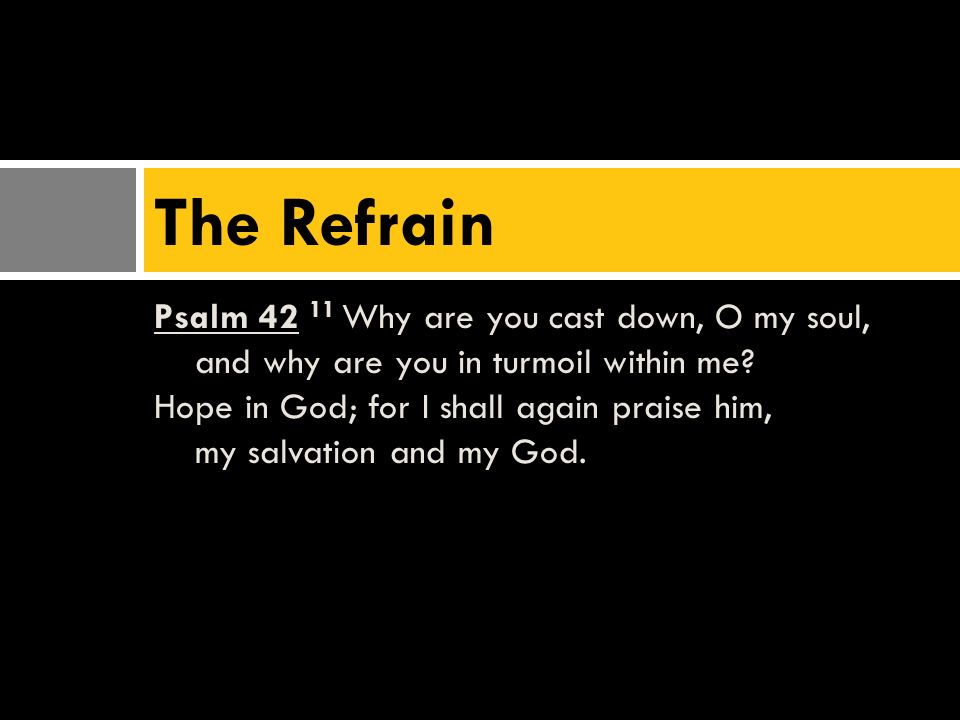 The Refrain

Psalm 42 $^{11}$ Why are you cast down, O my soul,
and why are you in turmoil within me?
Hope in God; for I shall again praise him,
my salvation and my God.